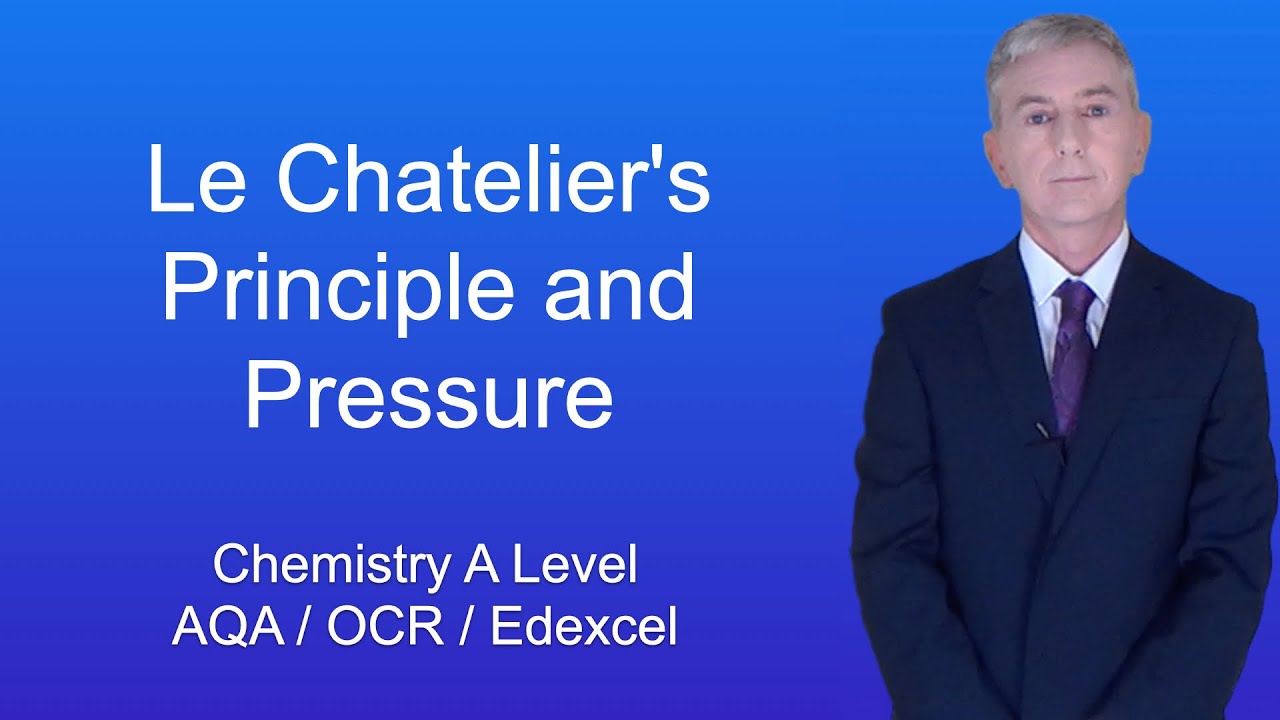 Le Chatelier's Principle and Pressure

Chemistry A Level
AQA / OCR / Edexcel